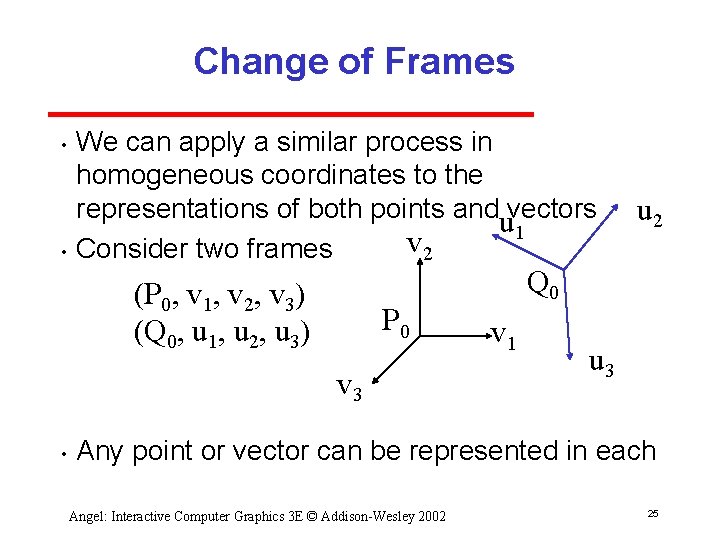 Change of Frames

• We can apply a similar process in homogeneous coordinates to the representations of both points and vectors

• Consider two frames

$(P_0, v_1, v_2, v_3)$
$(Q_0, u_1, u_2, u_3)$

$v_2$
$P_0$
$v_1$
$v_3$
$u_1$
$u_2$
$Q_0$
$u_3$

• Any point or vector can be represented in each

Angel: Interactive Computer Graphics 3E © Addison-Wesley 2002

25